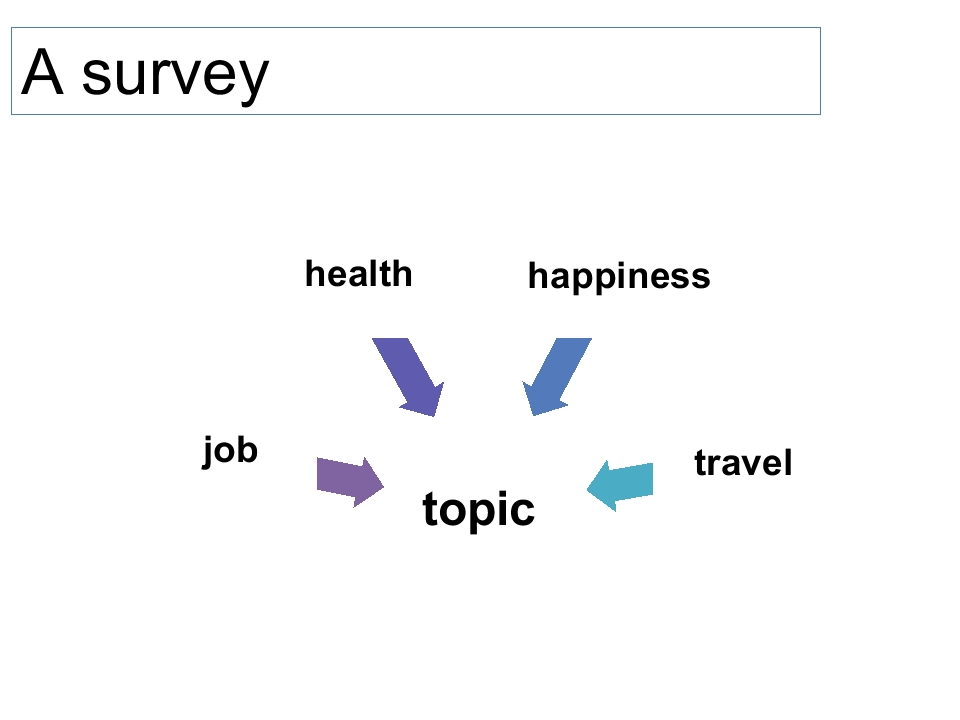 A survey

health

happiness

job

travel

topic